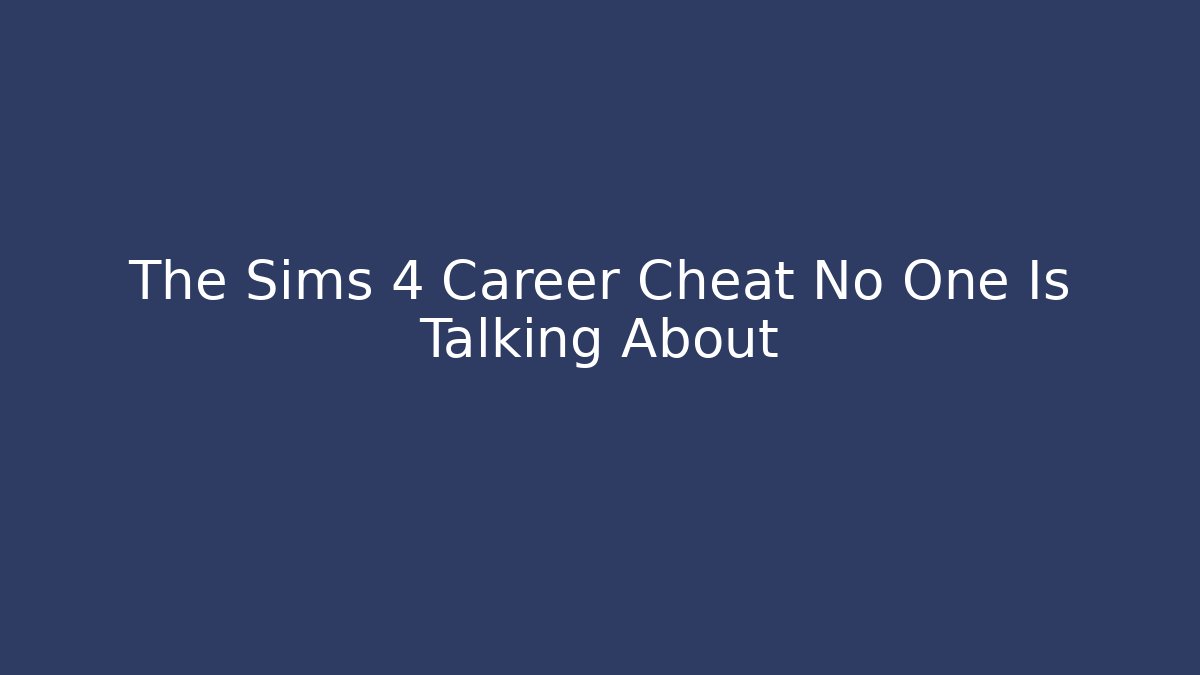 The Sims 4 Career Cheat No One Is Talking About